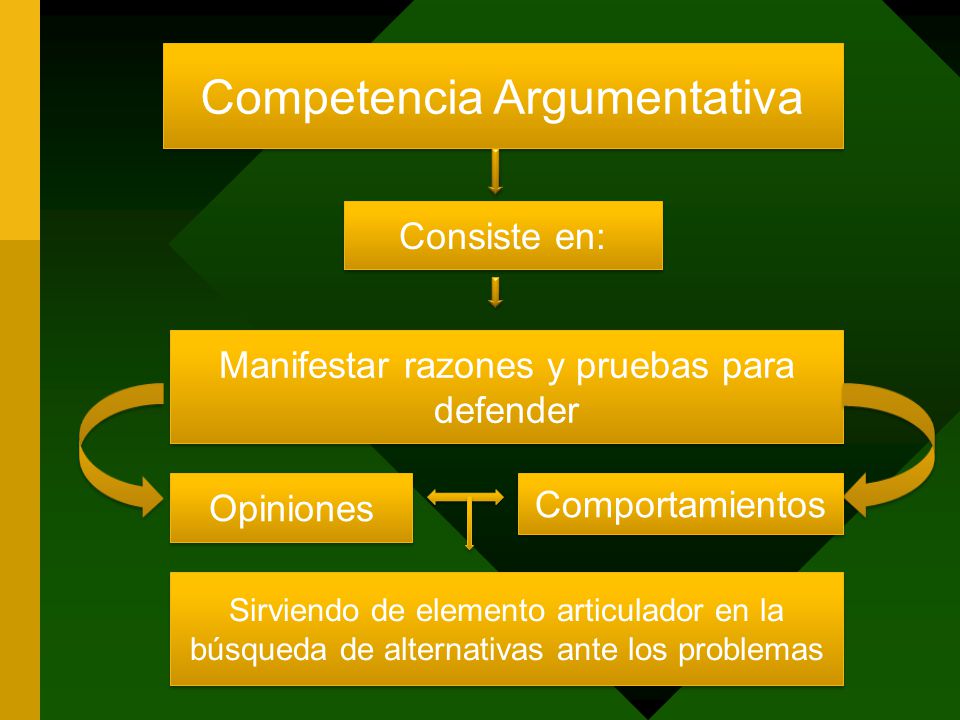 Competencia Argumentativa

Consiste en:

Manifestar razones y pruebas para defender

Opiniones

Comportamientos

Sirviendo de elemento articulador en la búsqueda de alternativas ante los problemas